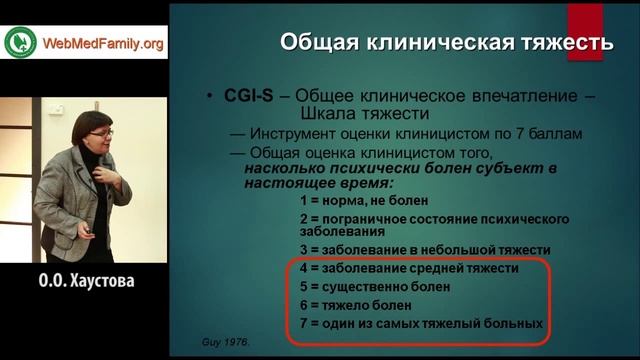 WebMedFamily.org

О.О. Хаустова

Общая клиническая тяжесть

• CGI-S – Общее клиническое впечатление – Шкала тяжести

— Инструмент оценки клиницистом по 7 баллам

— Общая оценка клиницистом того, насколько психически болен субъект в настоящее время:

1 = норма, не болен

2 = пограничное состояние психического заболевания

3 = заболевание в небольшой тяжести

4 = заболевание средней тяжести

5 = существенно болен

6 = тяжело болен

7 = один из самых тяжелый больных

Guy 1976.